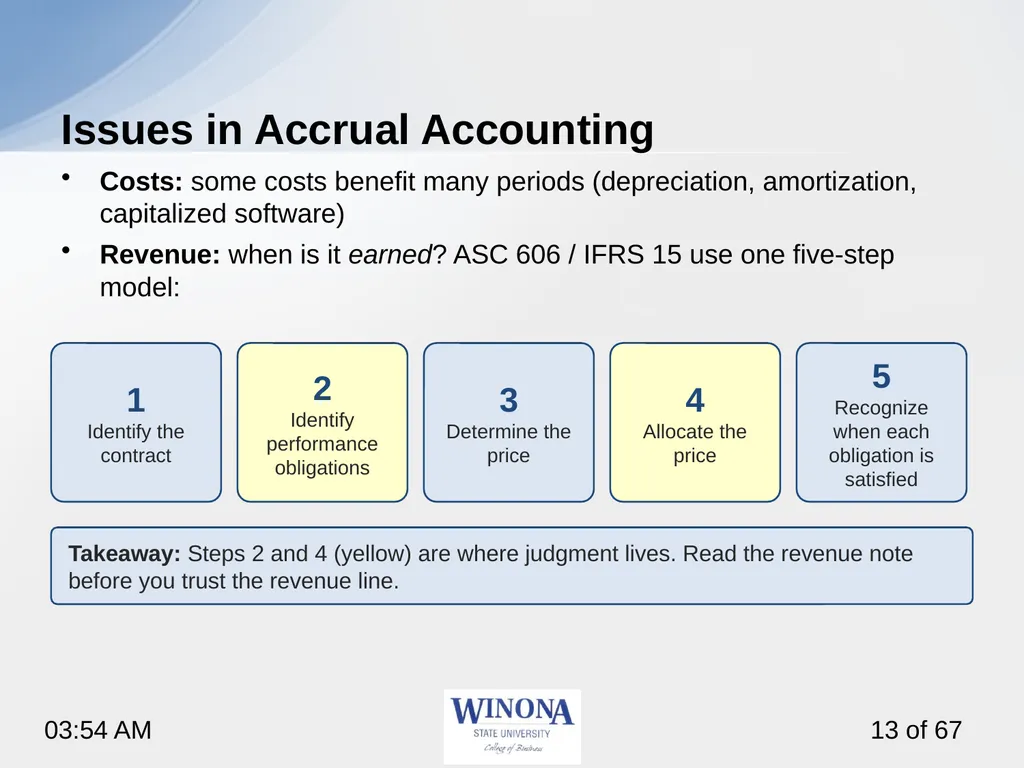 Issues in Accrual Accounting

• Costs: some costs benefit many periods (depreciation, amortization, capitalized software)

• Revenue: when is it earned? ASC 606 / IFRS 15 use one five-step model:

1
Identify the contract

2
Identify performance obligations

3
Determine the price

4
Allocate the price

5
Recognize when each obligation is satisfied

Takeaway: Steps 2 and 4 (yellow) are where judgment lives. Read the revenue note before you trust the revenue line.

03:54 AM

WINONA
STATE UNIVERSITY
College of Business

13 of 67